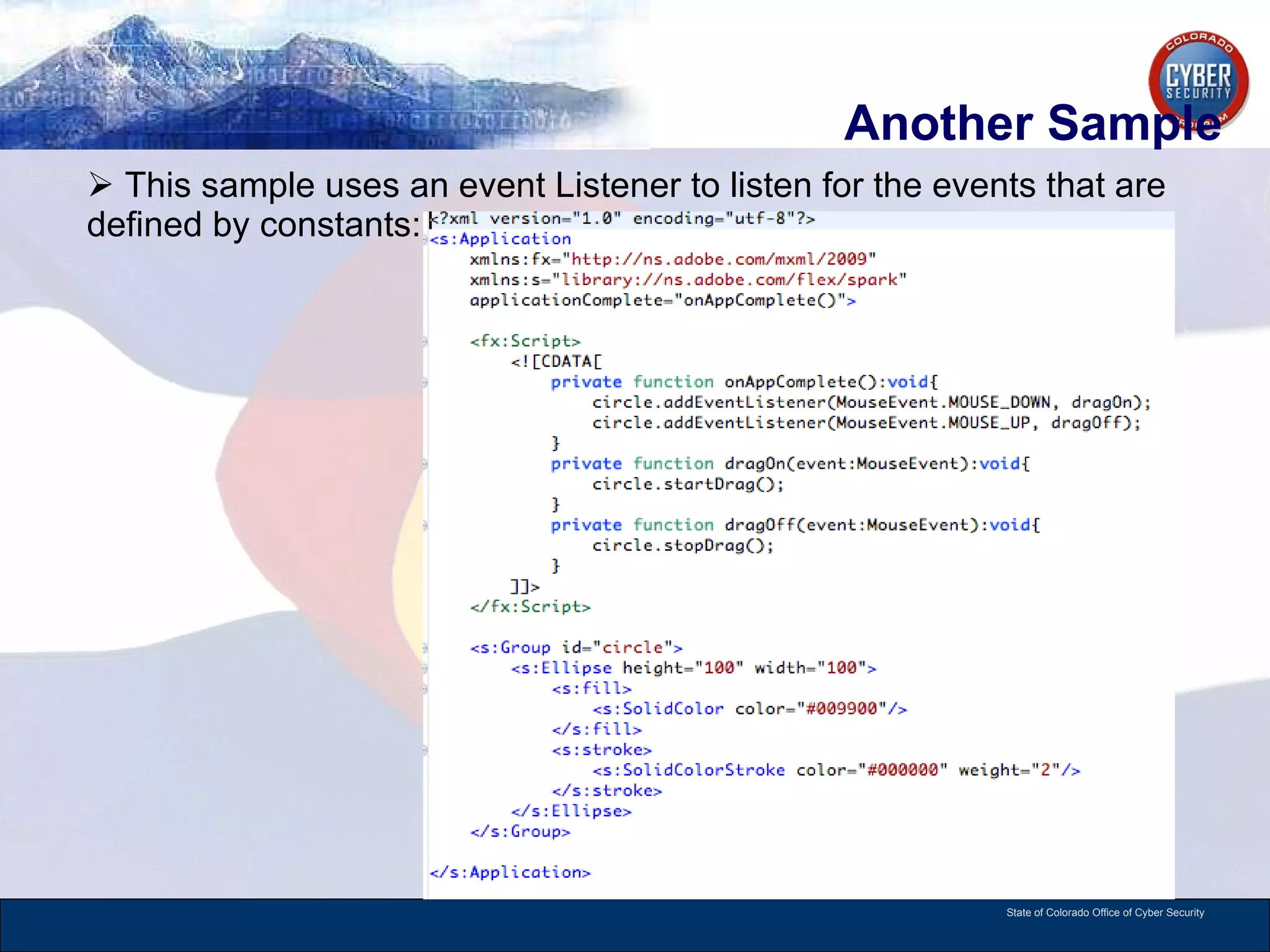 COLORADO CYBER SECURITY

Another Sample

➢ This sample uses an event Listener to listen for the events that are defined by constants:

<?xml version="1.0" encoding="utf-8"?>
<s:Application
    xmlns:fx="http://ns.adobe.com/mxml/2009"
    xmlns:s="library://ns.adobe.com/flex/spark"
    applicationComplete="onAppComplete()">

    <fx:Script>
        <![CDATA[
            private function onAppComplete():void{
                circle.addEventListener(MouseEvent.MOUSE_DOWN, dragOn);
                circle.addEventListener(MouseEvent.MOUSE_UP, dragOff);
            }
            private function dragOn(event:MouseEvent):void{
                circle.startDrag();
            }
            private function dragOff(event:MouseEvent):void{
                circle.stopDrag();
            }
        ]]>
    </fx:Script>

    <s:Group id="circle">
        <s:Ellipse height="100" width="100">
            <s:fill>
                <s:SolidColor color="#009900"/>
            </s:fill>
            <s:stroke>
                <s:SolidColorStroke color="#000000" weight="2"/>
            </s:stroke>
        </s:Ellipse>
    </s:Group>

</s:Application>

State of Colorado Office of Cyber Security